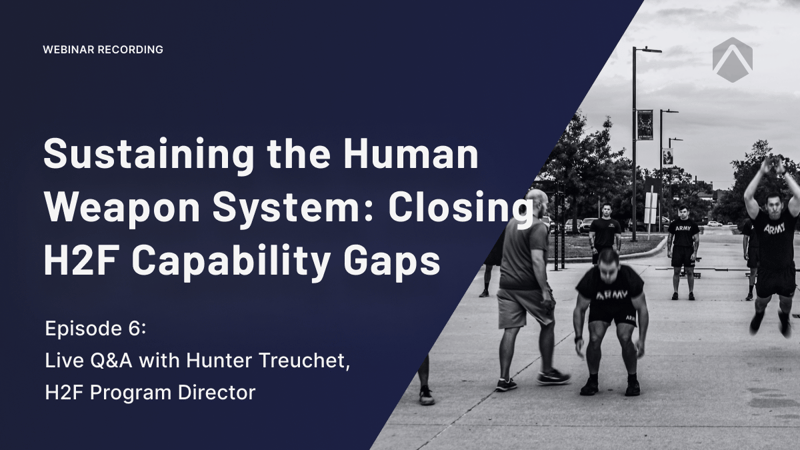 WEBINAR RECORDING

Sustaining the Human Weapon System: Closing H2F Capability Gaps

Episode 6:
Live Q&A with Hunter Treuchet, H2F Program Director

ARMY

ARMY

ARMY

ARMY